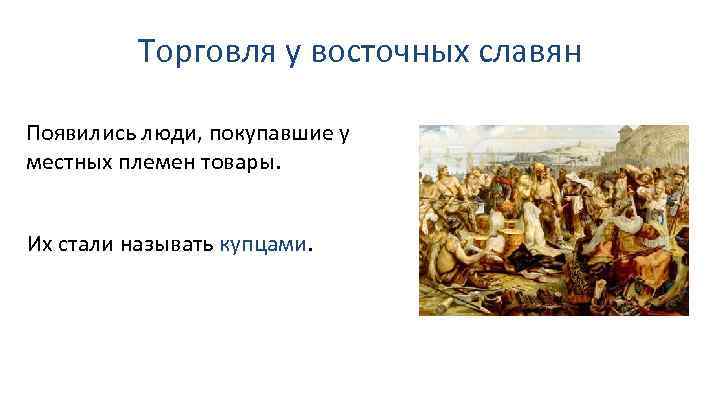 Торговля у восточных славян

Появились люди, покупавшие у местных племен товары.

Их стали называть купцами.